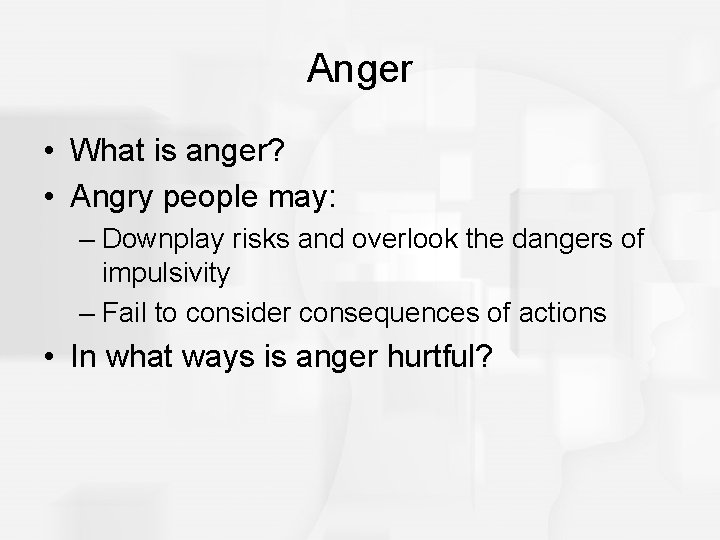 Anger

• What is anger?
• Angry people may:
– Downplay risks and overlook the dangers of impulsivity
– Fail to consider consequences of actions
• In what ways is anger hurtful?